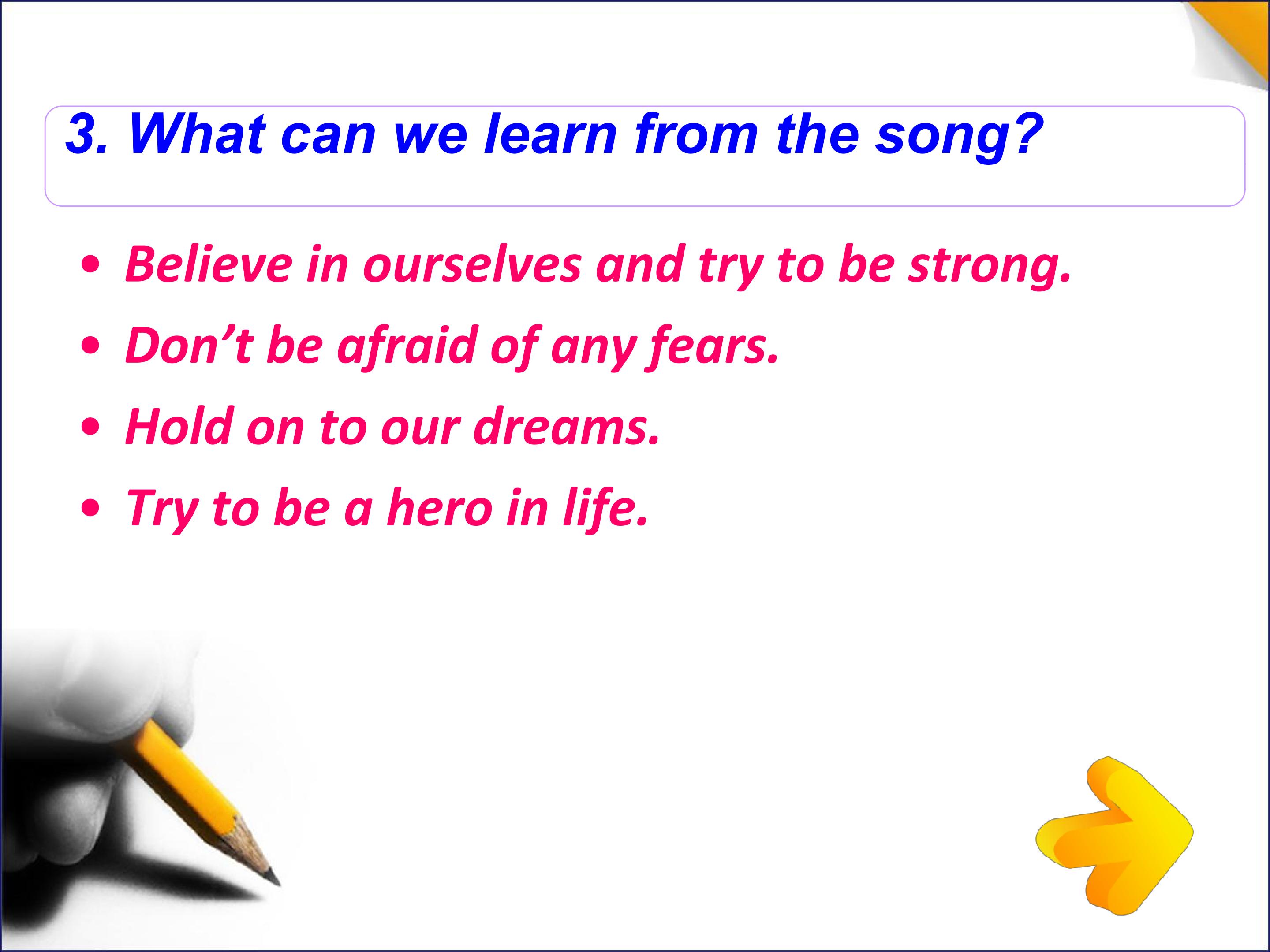 3. What can we learn from the song?

• Believe in ourselves and try to be strong.
• Don’t be afraid of any fears.
• Hold on to our dreams.
• Try to be a hero in life.